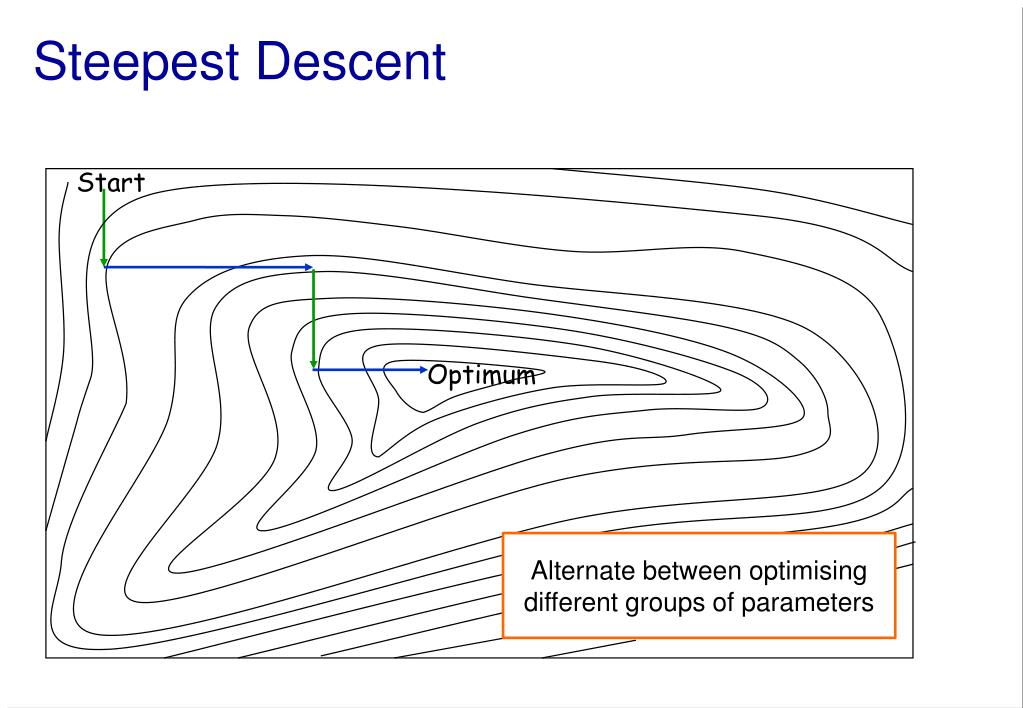 Steepest Descent

Start

Optimum

Alternate between optimising different groups of parameters